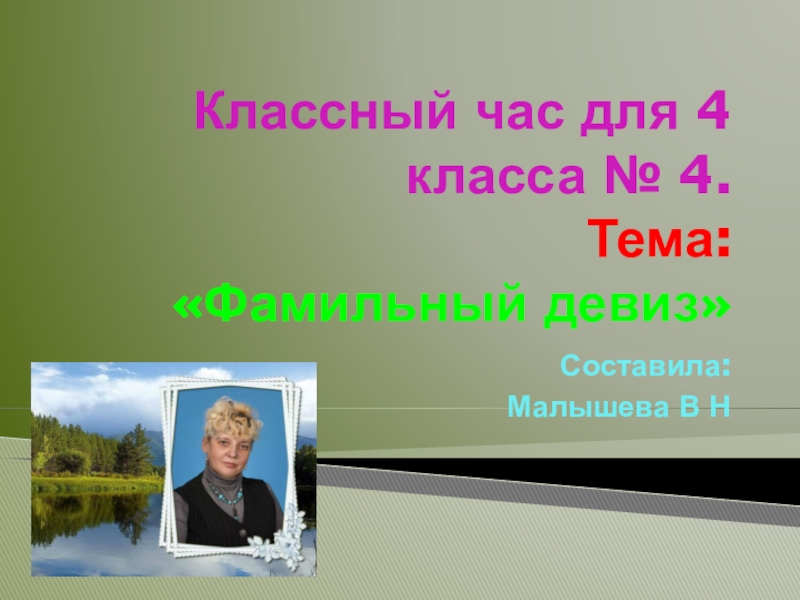 Классный час для 4 класса № 4.
Тема:
«Фамильный девиз»

Составила:
Малышева В Н